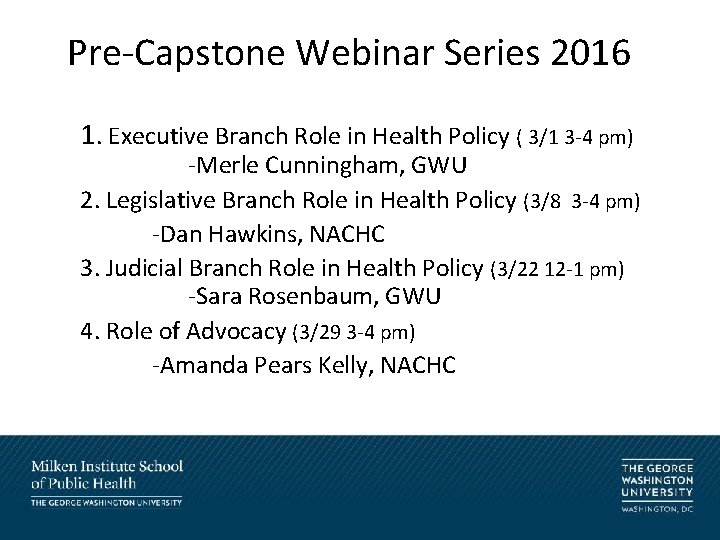 Pre-Capstone Webinar Series 2016

1. Executive Branch Role in Health Policy ( 3/1 3-4 pm)
-Merle Cunningham, GWU

2. Legislative Branch Role in Health Policy (3/8 3-4 pm)
-Dan Hawkins, NACHC

3. Judicial Branch Role in Health Policy (3/22 12-1 pm)
-Sara Rosenbaum, GWU

4. Role of Advocacy (3/29 3-4 pm)
-Amanda Pears Kelly, NACHC

Milken Institute School of Public Health
THE GEORGE WASHINGTON UNIVERSITY

THE GEORGE WASHINGTON UNIVERSITY
WASHINGTON, DC